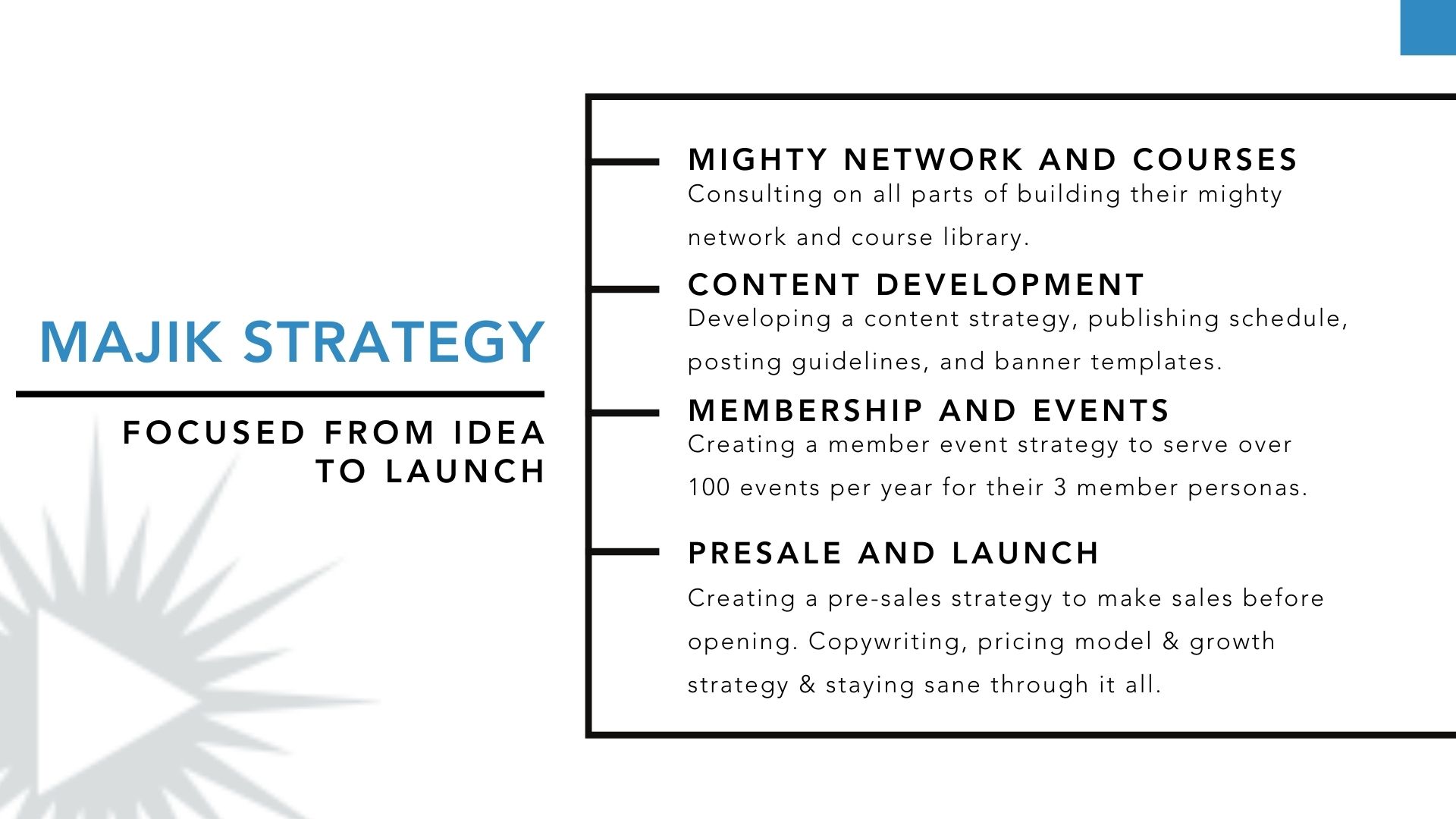 MAJIK STRATEGY

FOCUSED FROM IDEA TO LAUNCH

MIGHTY NETWORK AND COURSES
Consulting on all parts of building their mighty network and course library.

CONTENT DEVELOPMENT
Developing a content strategy, publishing schedule, posting guidelines, and banner templates.

MEMBERSHIP AND EVENTS
Creating a member event strategy to serve over 100 events per year for their 3 member personas.

PRESALE AND LAUNCH
Creating a pre-sales strategy to make sales before opening. Copywriting, pricing model & growth strategy & staying sane through it all.